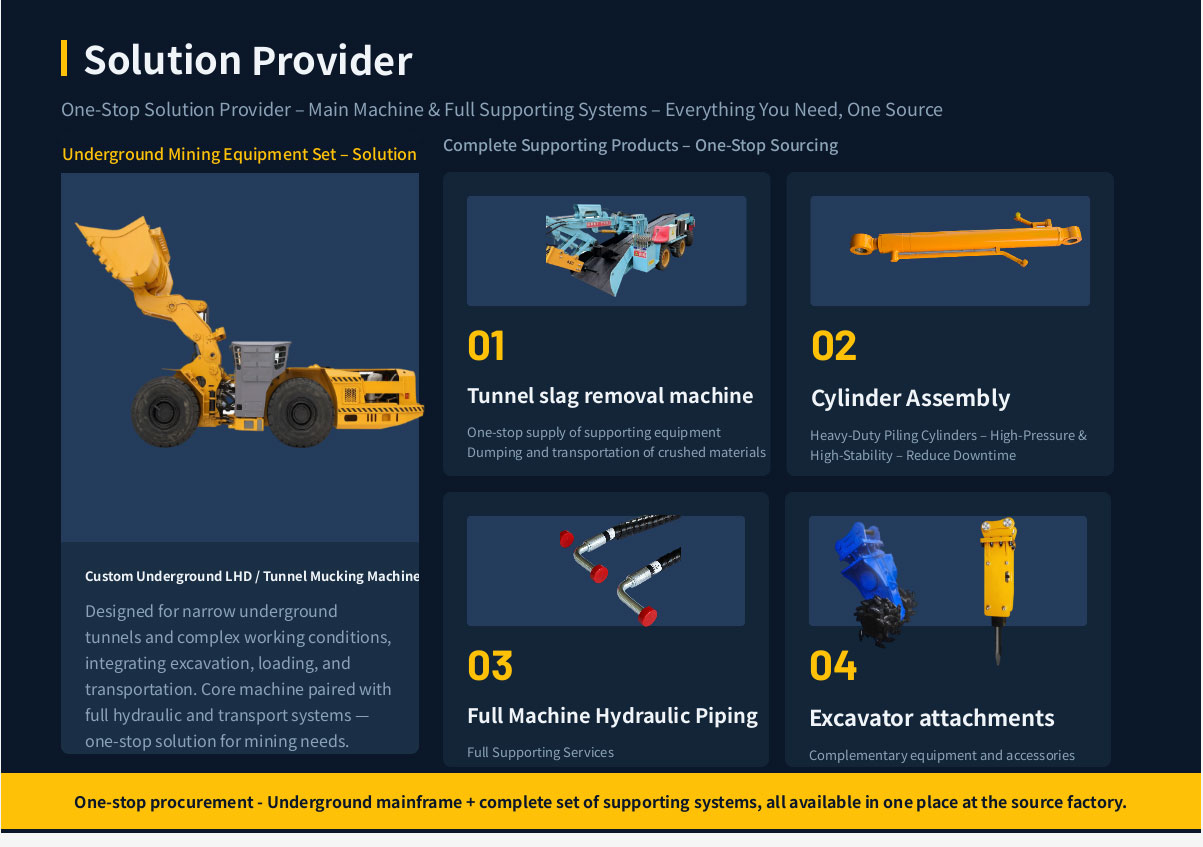 Solution Provider

One-Stop Solution Provider – Main Machine & Full Supporting Systems – Everything You Need, One Source

Underground Mining Equipment Set – Solution

Custom Underground LHD / Tunnel Mucking Machine

Designed for narrow underground tunnels and complex working conditions, integrating excavation, loading, and transportation. Core machine paired with full hydraulic and transport systems — one-stop solution for mining needs.

Complete Supporting Products – One-Stop Sourcing

01

Tunnel slag removal machine

One-stop supply of supporting equipment
Dumping and transportation of crushed materials

02

Cylinder Assembly

Heavy-Duty Piling Cylinders – High-Pressure & High-Stability – Reduce Downtime

03

Full Machine Hydraulic Piping

Full Supporting Services

04

Excavator attachments

Complementary equipment and accessories

One-stop procurement - Underground mainframe + complete set of supporting systems, all available in one place at the source factory.